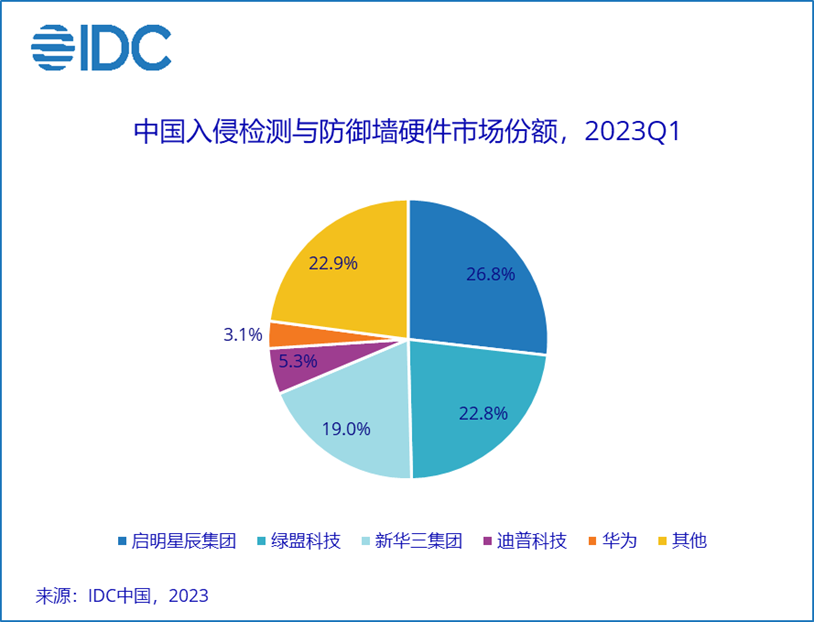 IDC

中国入侵检测与防御墙硬件市场份额，2023Q1

26.8%
22.8%
19.0%
5.3%
3.1%
22.9%

启明星辰集团 绿盟科技 新华三集团 迪普科技 华为 其他

来源：IDC中国，2023